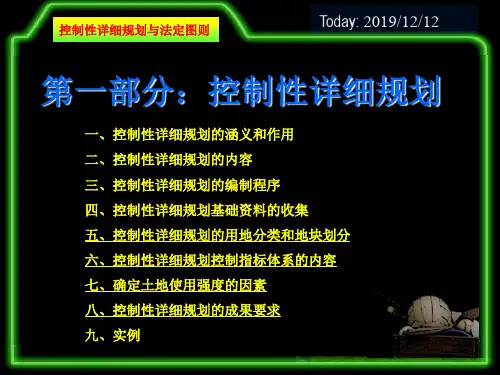 控制性详细规划与法定图则

Today: 2019/12/12

第一部分：控制性详细规划

一、控制性详细规划的涵义和作用
二、控制性详细规划的内容
三、控制性详细规划的编制程序
四、控制性详细规划基础资料的收集
五、控制性详细规划的用地分类和地块划分
六、控制性详细规划控制指标体系的内容
七、确定土地使用强度的因素
八、控制性详细规划的成果要求
九、实例